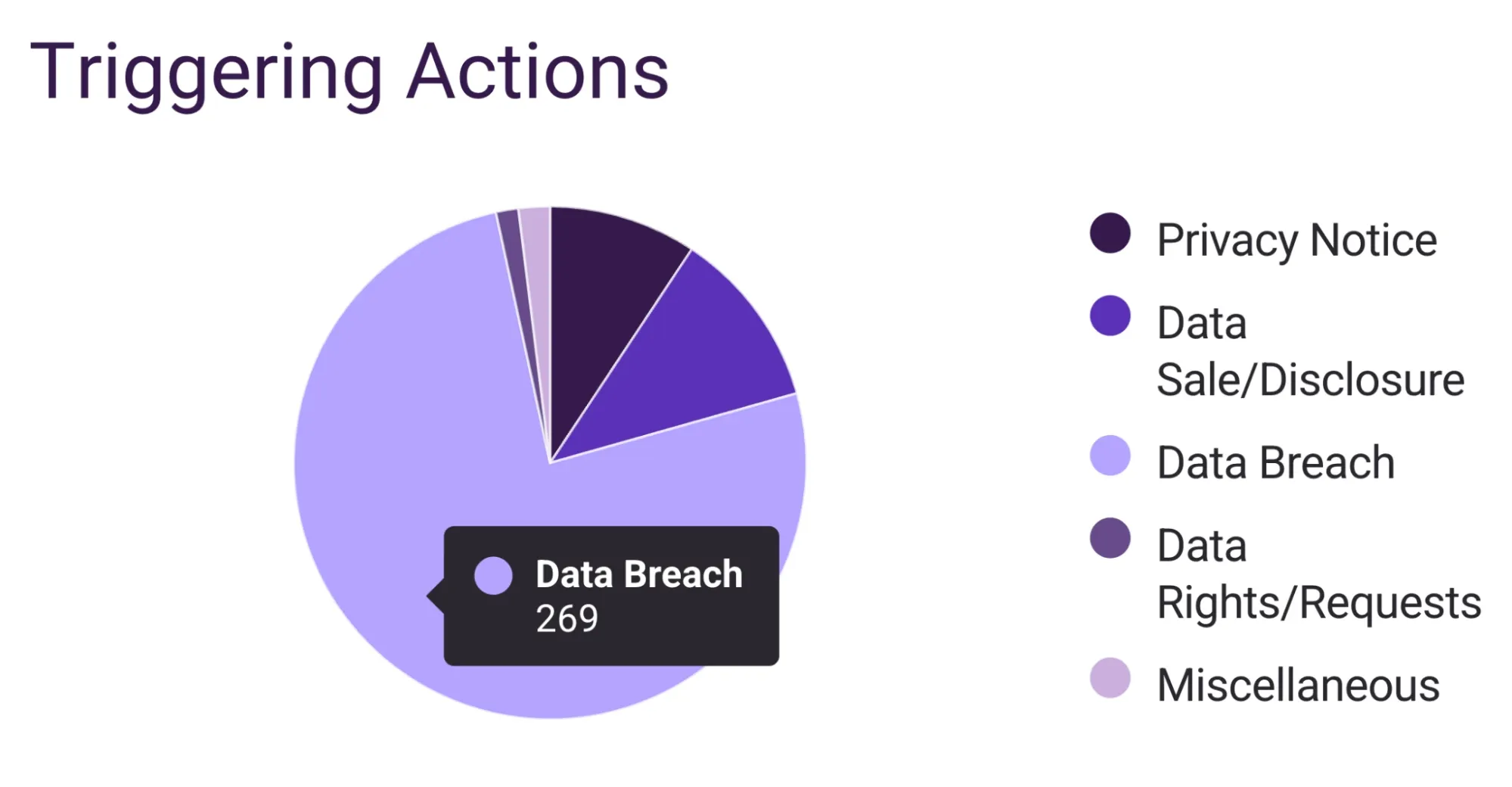 Triggering Actions

Data Breach
269

Privacy Notice
Data Sale/Disclosure
Data Breach
Data Rights/Requests
Miscellaneous